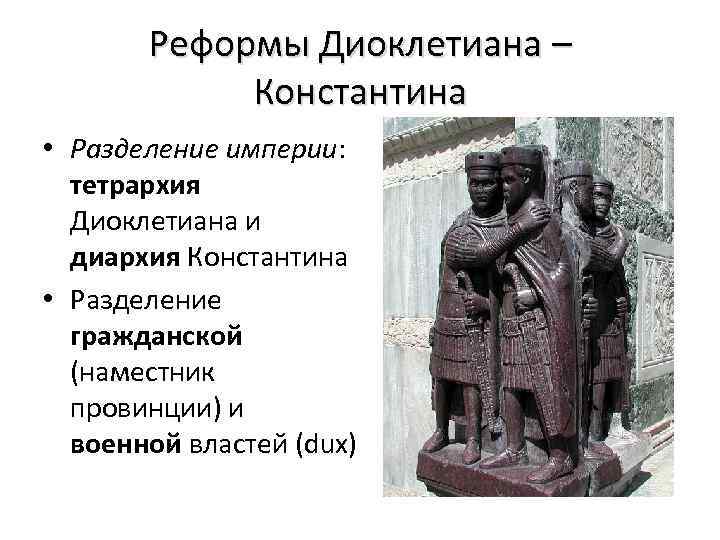 Реформы Диоклетиана – Константина

• Разделение империи: тетрархия Диоклетиана и диархия Константина
• Разделение гражданской (наместник провинции) и военной властей (dux)